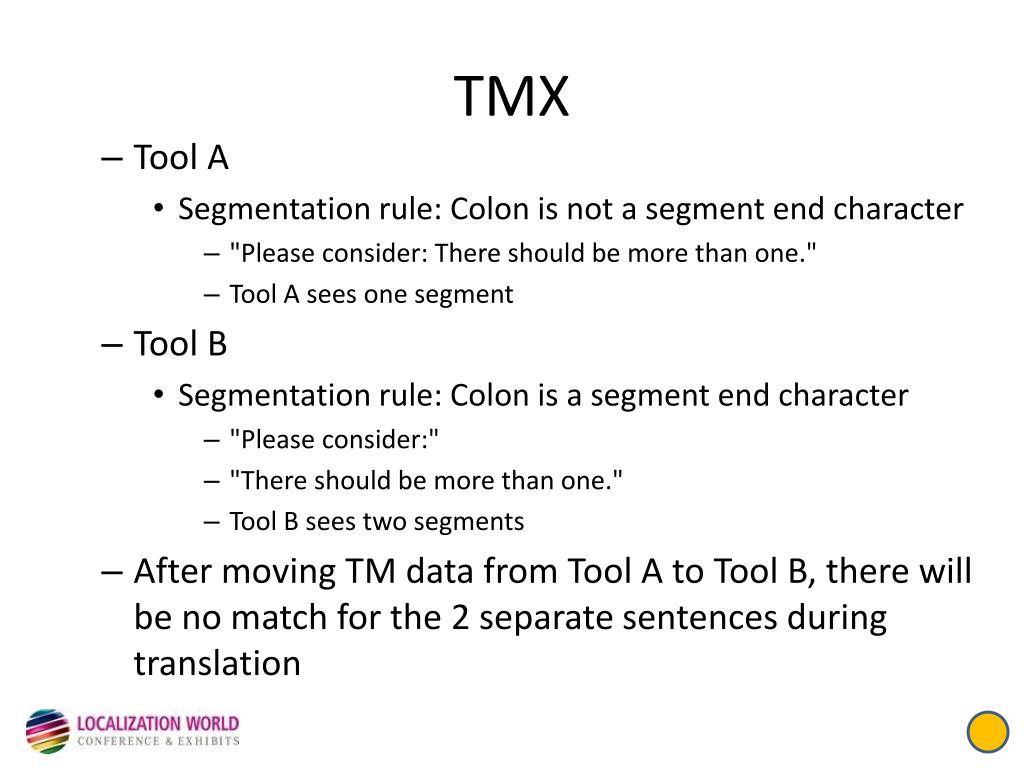 TMX

– Tool A
• Segmentation rule: Colon is not a segment end character
– "Please consider: There should be more than one."
– Tool A sees one segment
– Tool B
• Segmentation rule: Colon is a segment end character
– "Please consider:"
– "There should be more than one."
– Tool B sees two segments
– After moving TM data from Tool A to Tool B, there will be no match for the 2 separate sentences during translation

LOCALIZATION WORLD
CONFERENCE & EXHIBITS